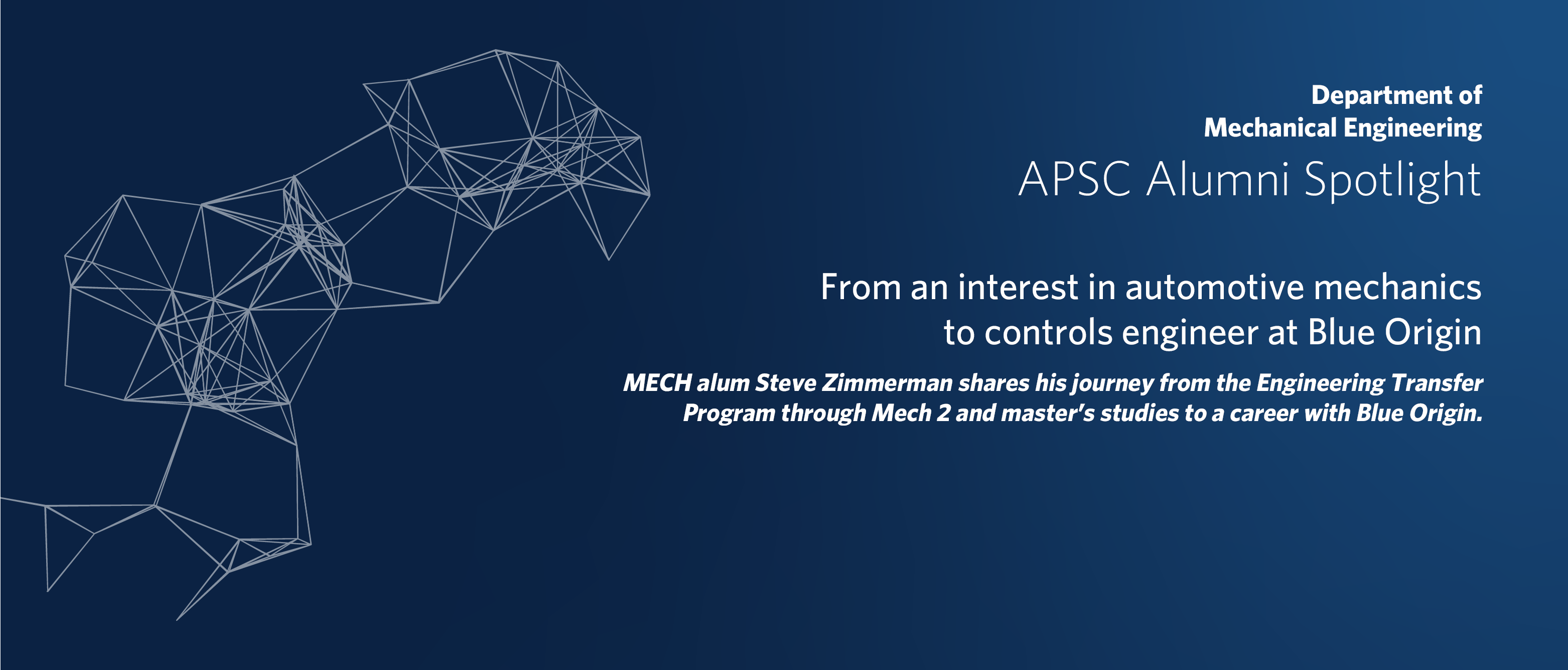 Department of
Mechanical Engineering

APSC Alumni Spotlight

From an interest in automotive mechanics to controls engineer at Blue Origin

MECH alum Steve Zimmerman shares his journey from the Engineering Transfer Program through Mech 2 and master's studies to a career with Blue Origin.